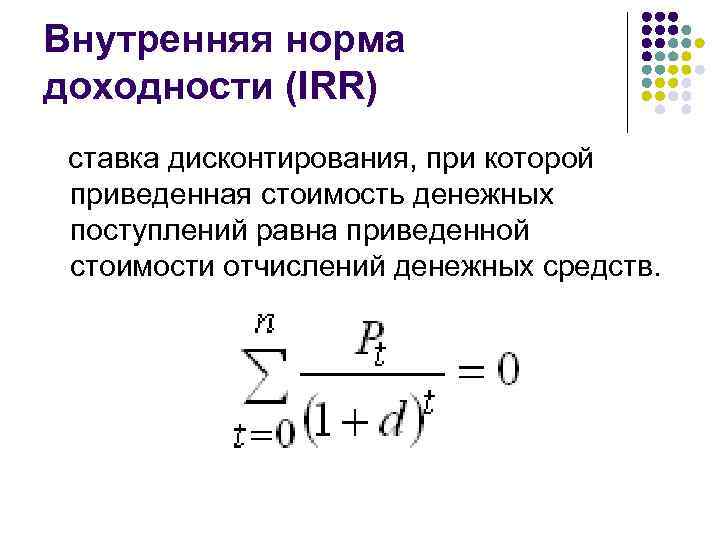 Внутренняя норма доходности (IRR)

ставка дисконтирования, при которой приведенная стоимость денежных поступлений равна приведенной стоимости отчислений денежных средств.

$\sum_{t=0}^{n} \frac{P_t}{(1+d)^t} = 0$